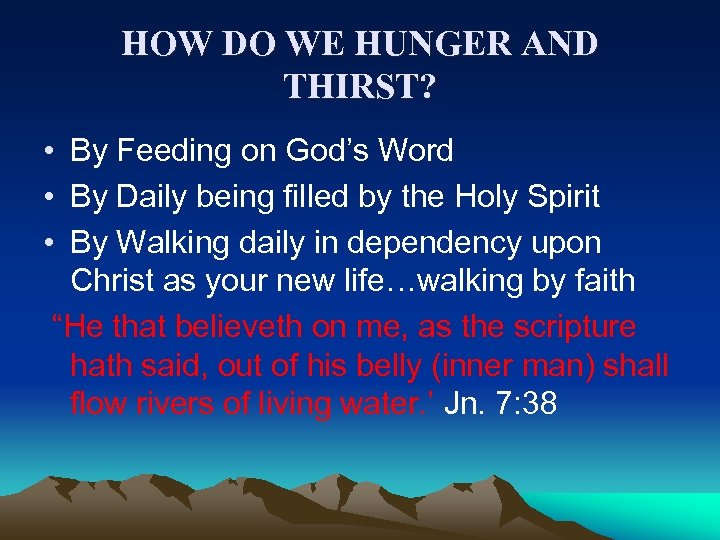 HOW DO WE HUNGER AND THIRST?

• By Feeding on God’s Word
• By Daily being filled by the Holy Spirit
• By Walking daily in dependency upon Christ as your new life…walking by faith

“He that believeth on me, as the scripture hath said, out of his belly (inner man) shall flow rivers of living water.’ Jn. 7:38